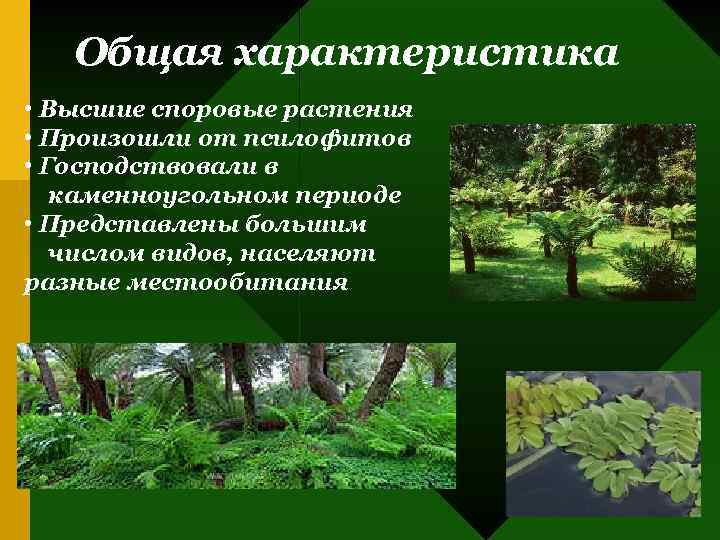 Общая характеристика

• Высшие споровые растения
• Произошли от псилофитов
• Господствовали в каменноугольном периоде
• Представлены большим числом видов, населяют разные местообитания